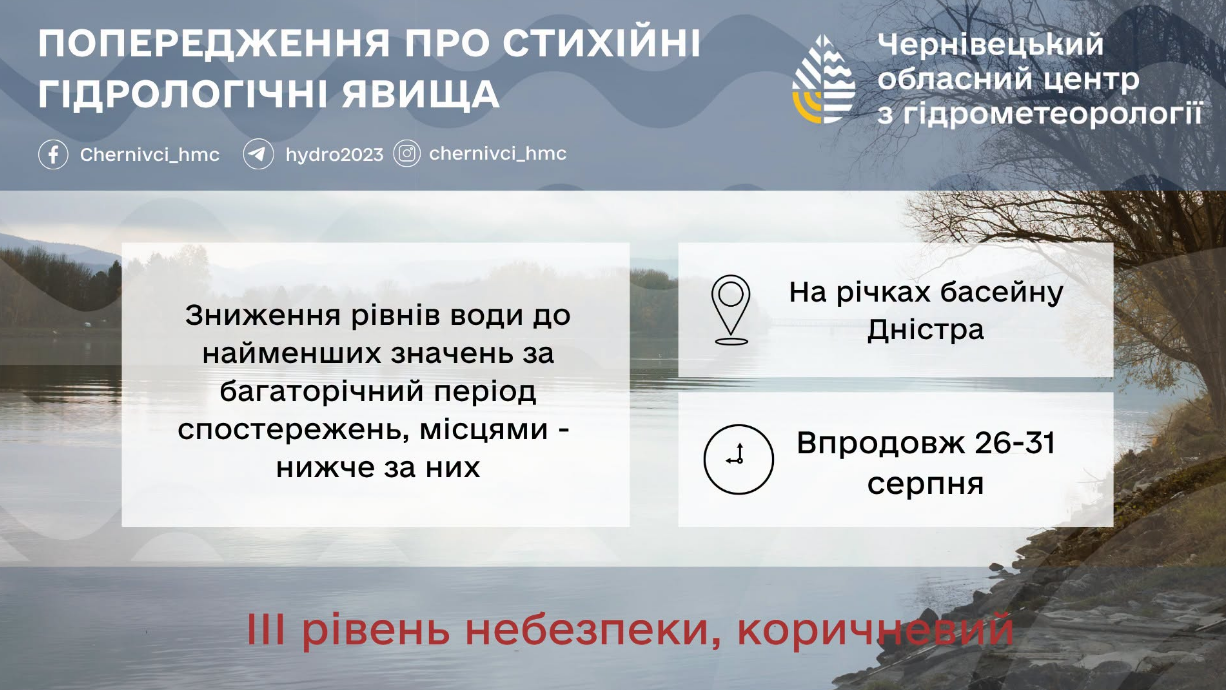 ПОПЕРЕДЖЕННЯ ПРО СТИХІЙНІ ГІДРОЛОГІЧНІ ЯВИЩА

Чернівецький обласний центр з гідрометеорології

Chernivci_hmc hydro2023 chernivci_hmc

Зниження рівнів води до найменших значень за багаторічний період спостережень, місцями - нижче за них

На річках басейну Дністра

Впродовж 26-31 серпня

ІІІ рівень небезпеки, коричневий